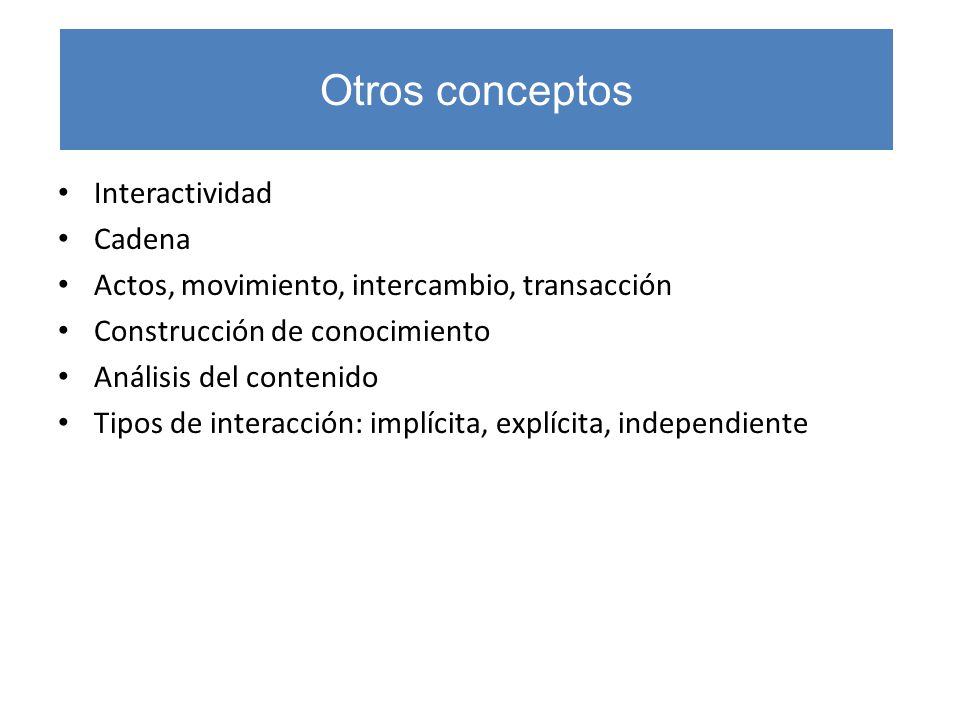 Otros conceptos

• Interactividad
• Cadena
• Actos, movimiento, intercambio, transacción
• Construcción de conocimiento
• Análisis del contenido
• Tipos de interacción: implícita, explícita, independiente